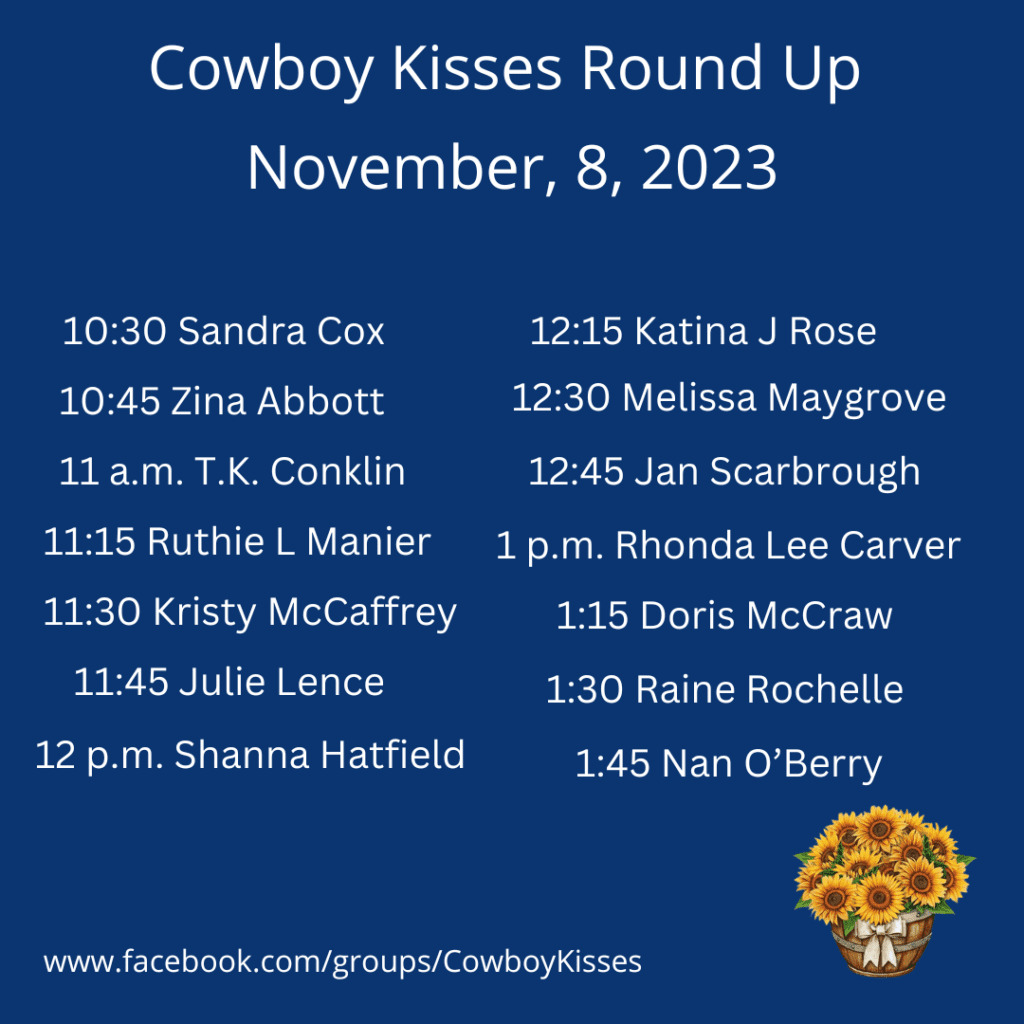 Cowboy Kisses Round Up
November, 8, 2023

10:30 Sandra Cox
10:45 Zina Abbott
11 a.m. T.K. Conklin
11:15 Ruthie L Manier
11:30 Kristy McCaffrey
11:45 Julie Lence
12 p.m. Shanna Hatfield

12:15 Katina J Rose
12:30 Melissa Maygrove
12:45 Jan Scarbrough
1 p.m. Rhonda Lee Carver
1:15 Doris McCraw
1:30 Raine Rochelle
1:45 Nan O'Berry

www.facebook.com/groups/CowboyKisses